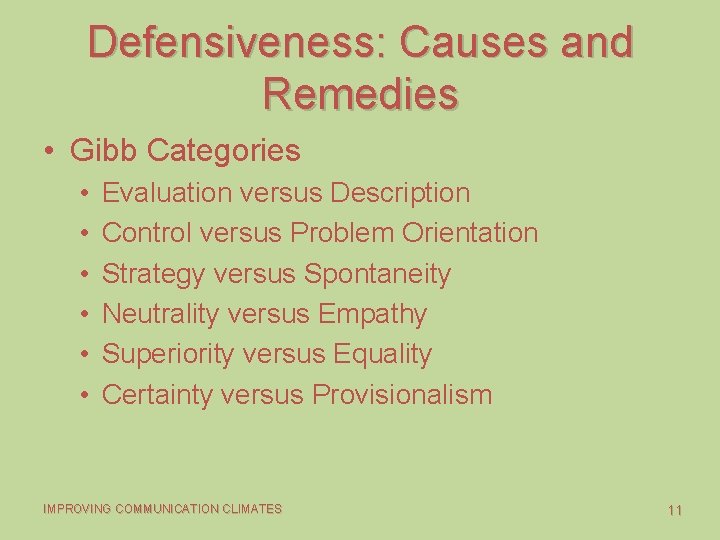 Defensiveness: Causes and Remedies

• Gibb Categories
  • Evaluation versus Description
  • Control versus Problem Orientation
  • Strategy versus Spontaneity
  • Neutrality versus Empathy
  • Superiority versus Equality
  • Certainty versus Provisionalism

IMPROVING COMMUNICATION CLIMATES

11